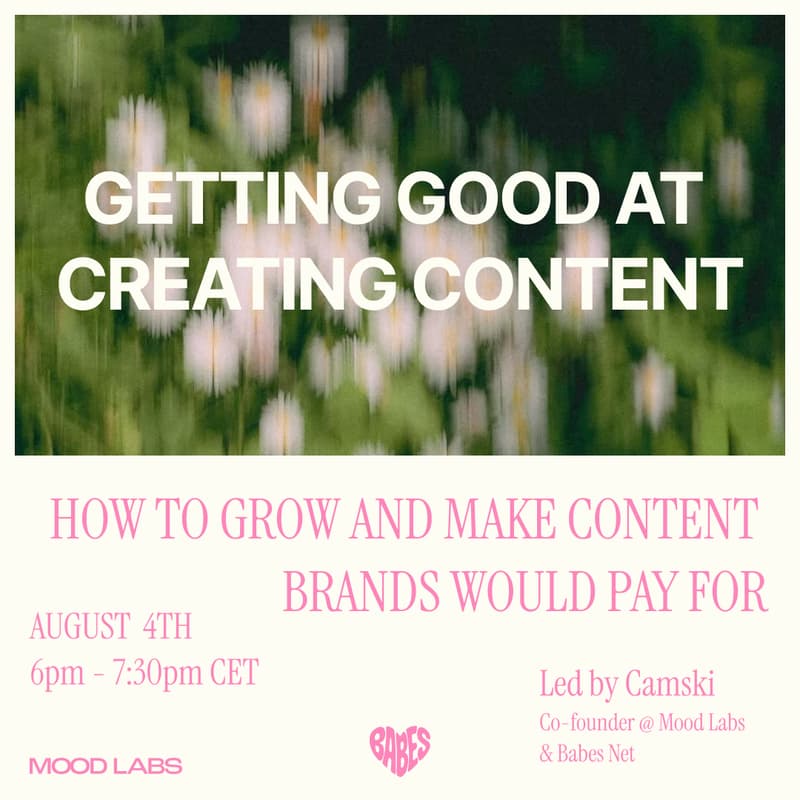 GETTING GOOD AT CREATING CONTENT

HOW TO GROW AND MAKE CONTENT BRANDS WOULD PAY FOR

AUGUST 4TH
6pm - 7:30pm CET

Led by Camski
Co-founder @ Mood Labs & Babes Net

MOOD LABS

BABES